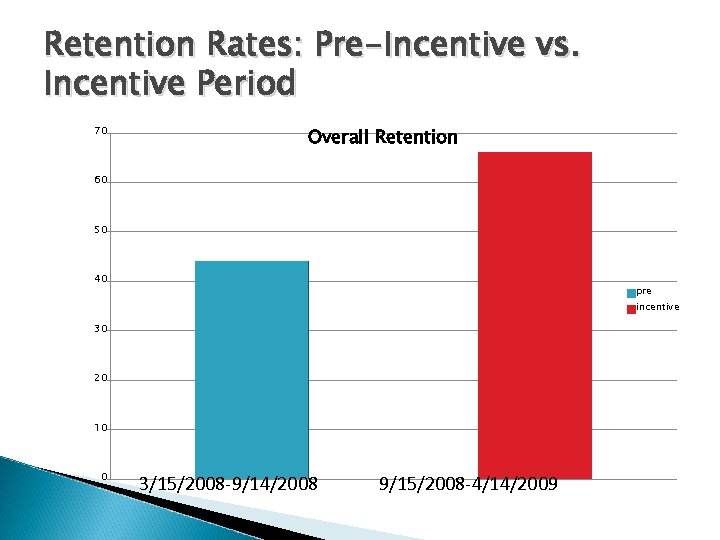 Retention Rates: Pre-Incentive vs. Incentive Period

Overall Retention

70
60
50
40
30
20
10
0

pre
incentive

3/15/2008-9/14/2008
9/15/2008-4/14/2009